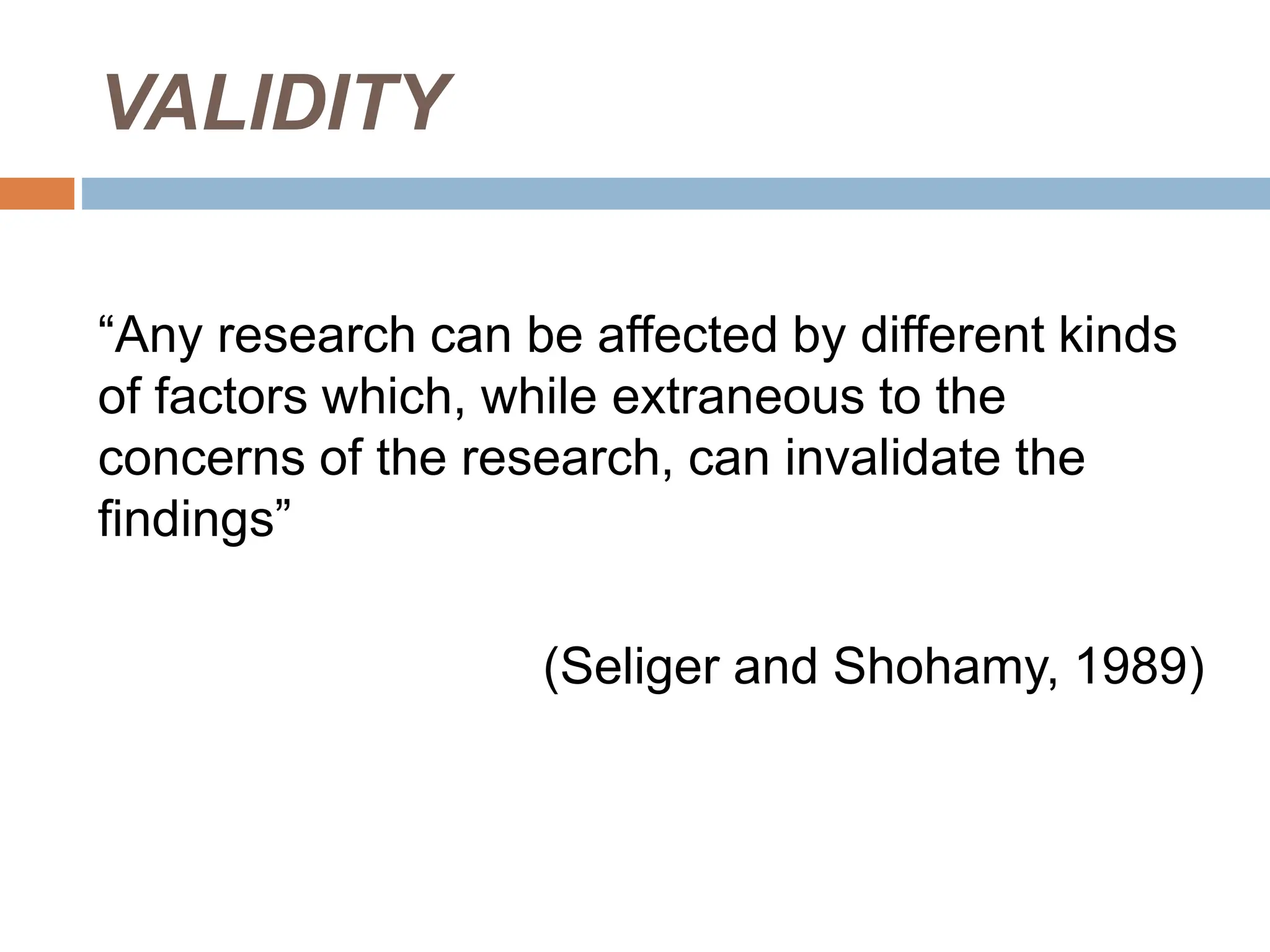 VALIDITY

“Any research can be affected by different kinds of factors which, while extraneous to the concerns of the research, can invalidate the findings”

(Seliger and Shohamy, 1989)